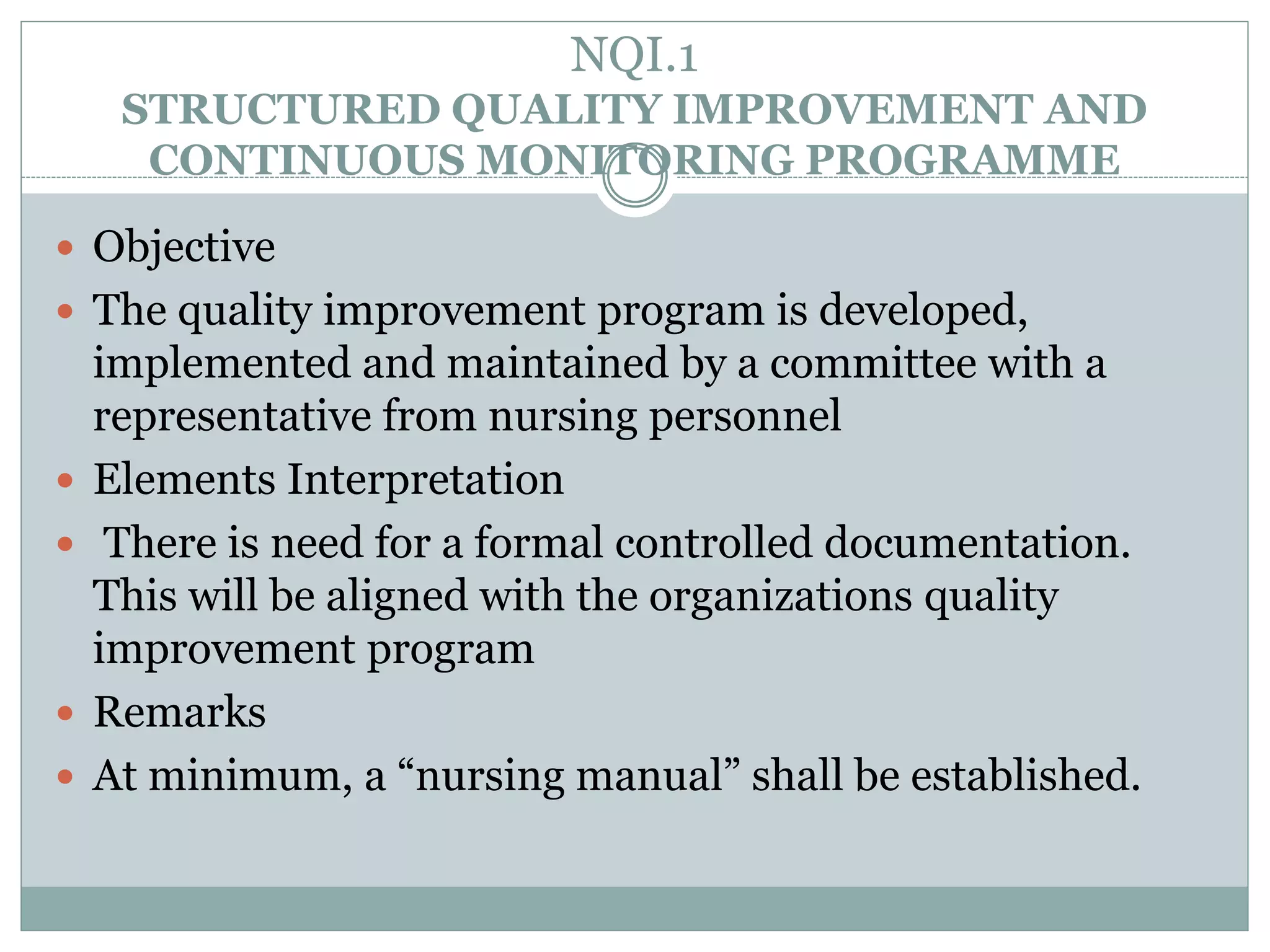 NQI.1
STRUCTURED QUALITY IMPROVEMENT AND CONTINUOUS MONITORING PROGRAMME

- Objective
- The quality improvement program is developed, implemented and maintained by a committee with a representative from nursing personnel
- Elements Interpretation
- There is need for a formal controlled documentation. This will be aligned with the organizations quality improvement program
- Remarks
- At minimum, a “nursing manual” shall be established.